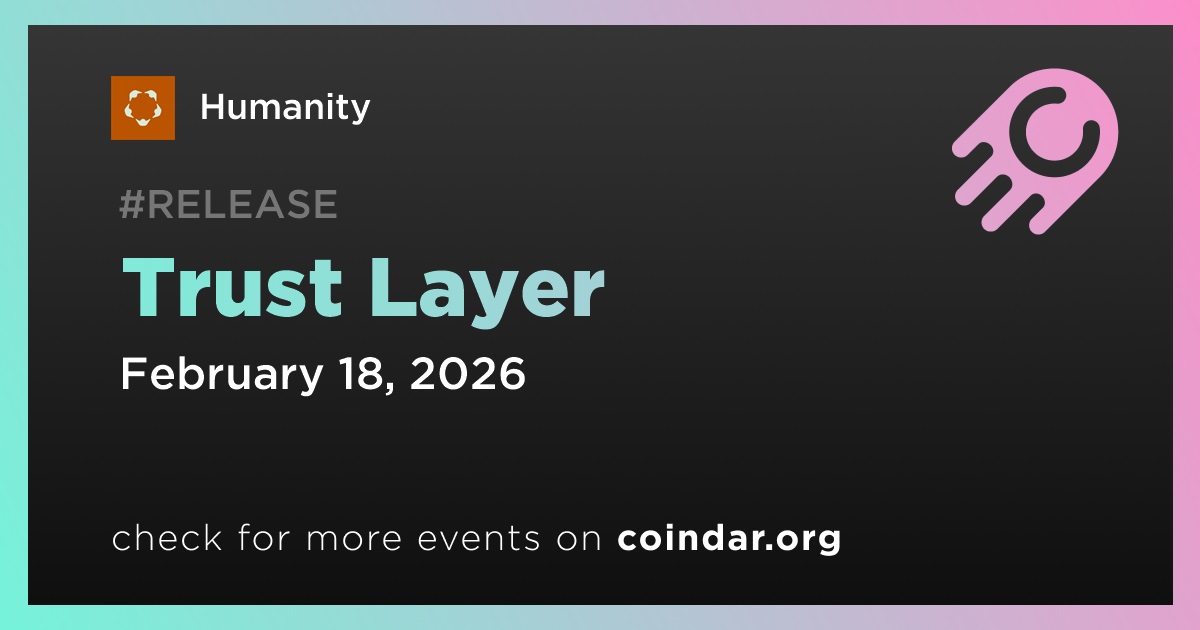 Humanity

#RELEASE

Trust Layer

February 18, 2026

check for more events on coindar.org